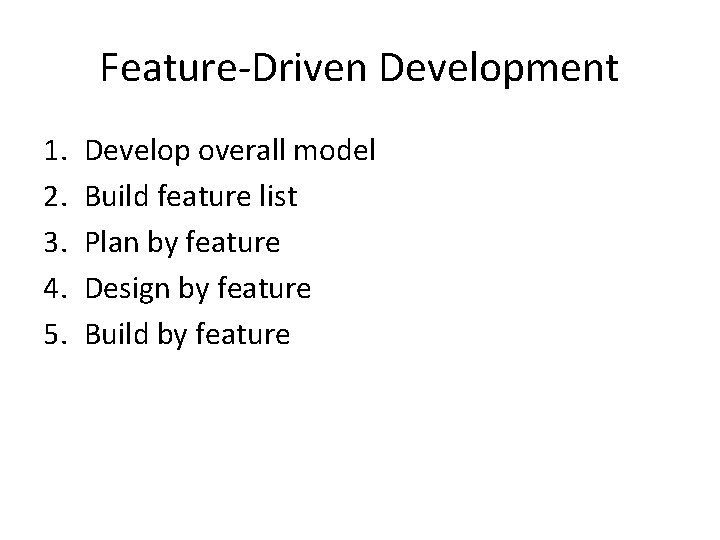 Feature-Driven Development

1. Develop overall model
2. Build feature list
3. Plan by feature
4. Design by feature
5. Build by feature